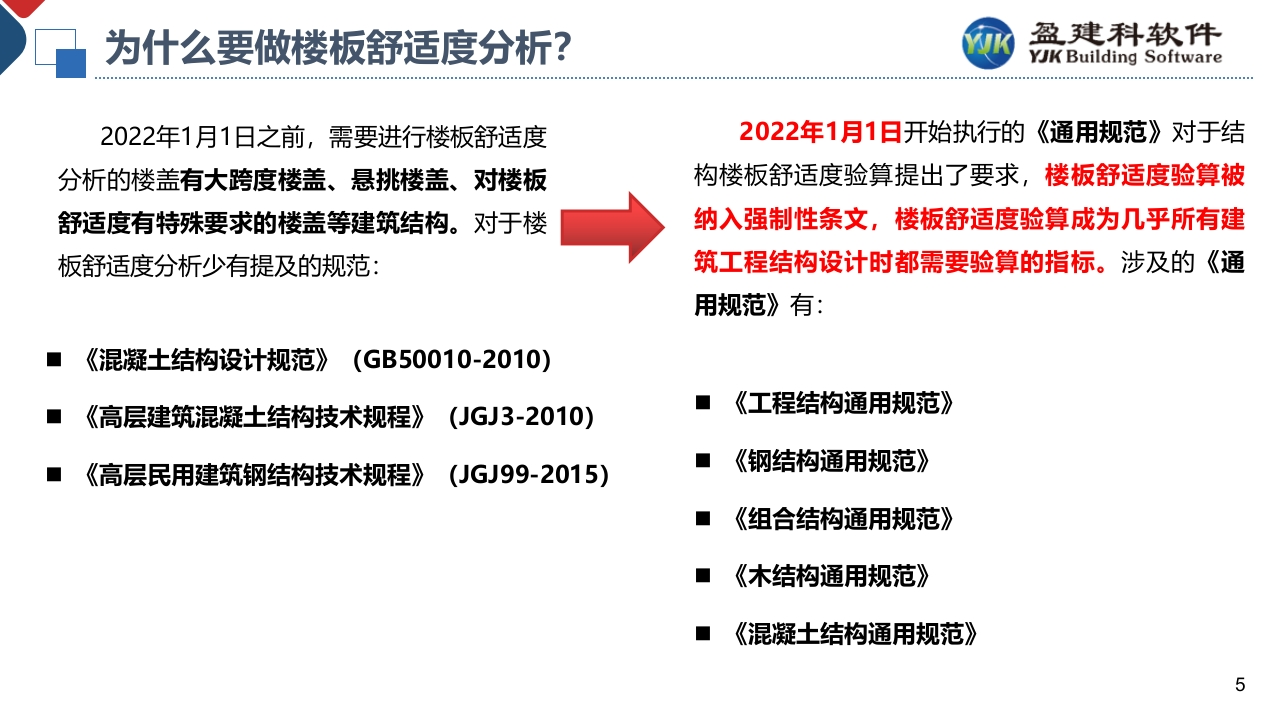 为什么要做楼板舒适度分析?

YJK 盈建科软件
YJK Building Software

2022年1月1日之前，需要进行楼板舒适度分析的楼盖有大跨度楼盖、悬挑楼盖、对楼板舒适度有特殊要求的楼盖等建筑结构。对于楼板舒适度分析少有提及的规范：

■ 《混凝土结构设计规范》（GB50010-2010)

■ 《高层建筑混凝土结构技术规程》（JGJ3-2010)

■ 《高层民用建筑钢结构技术规程》（JGJ99-2015)

2022年1月1日开始执行的《通用规范》对于结构楼板舒适度验算提出了要求，楼板舒适度验算被纳入强制性条文，楼板舒适度验算成为几乎所有建筑工程结构设计时都需要验算的指标。涉及的《通用规范》有：

■ 《工程结构通用规范》

■ 《钢结构通用规范》

■ 《组合结构通用规范》

■ 《木结构通用规范》

■ 《混凝土结构通用规范》

5